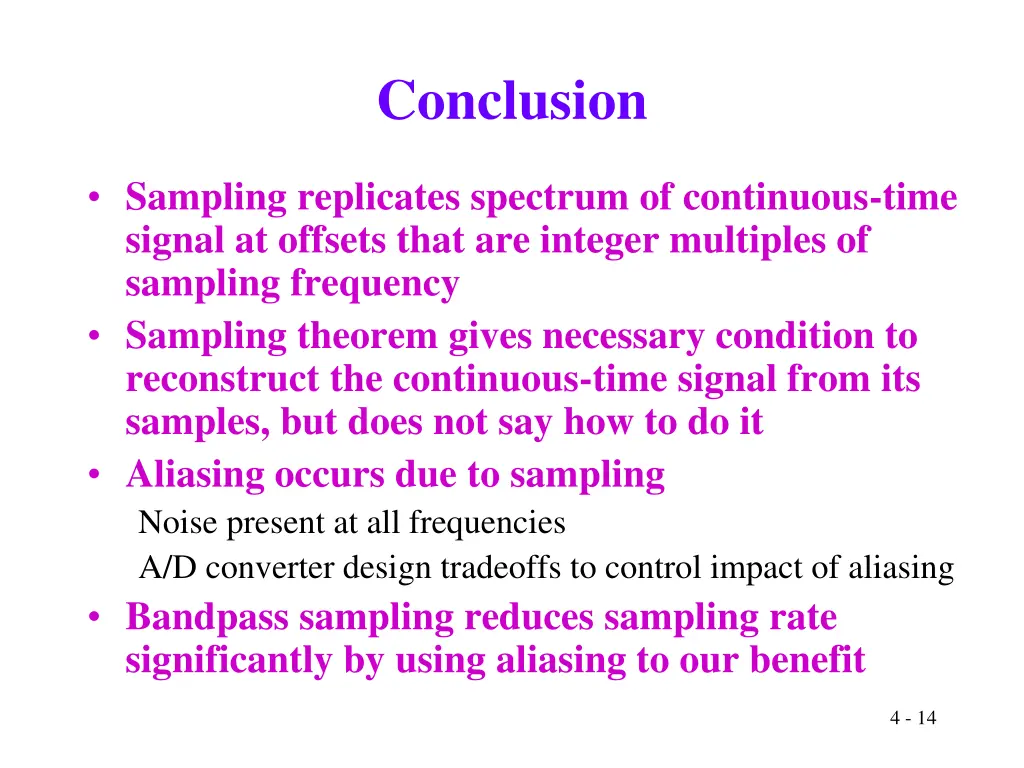 Conclusion

• Sampling replicates spectrum of continuous-time signal at offsets that are integer multiples of sampling frequency
• Sampling theorem gives necessary condition to reconstruct the continuous-time signal from its samples, but does not say how to do it
• Aliasing occurs due to sampling
Noise present at all frequencies
A/D converter design tradeoffs to control impact of aliasing
• Bandpass sampling reduces sampling rate significantly by using aliasing to our benefit

4 - 14